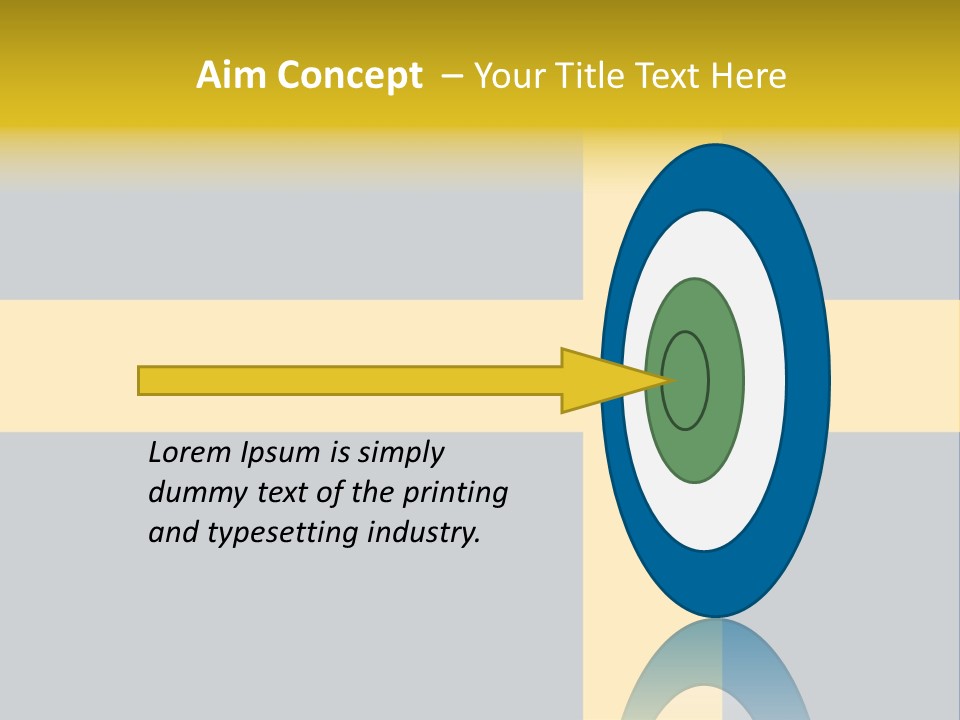 Aim Concept – Your Title Text Here

Lorem Ipsum is simply dummy text of the printing and typesetting industry.